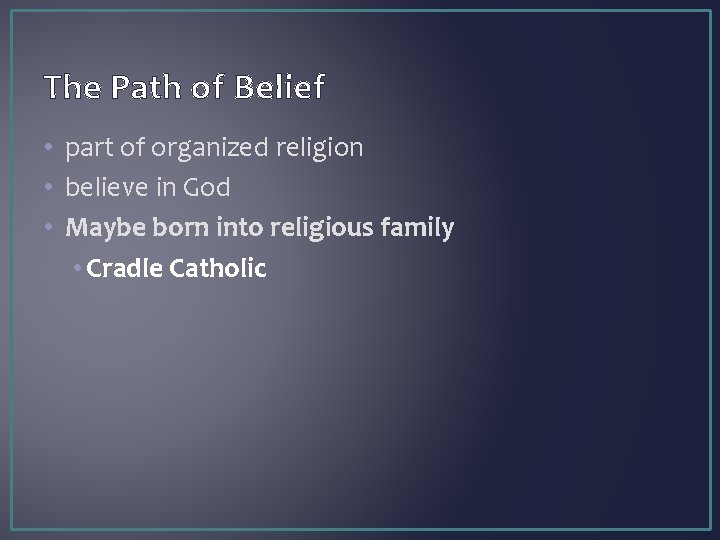 The Path of Belief

• part of organized religion
• believe in God
• Maybe born into religious family
  • Cradle Catholic